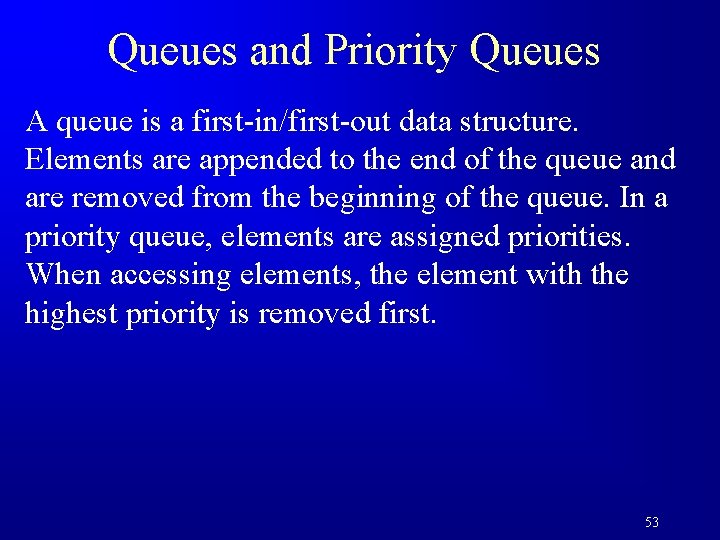 Queues and Priority Queues

A queue is a first-in/first-out data structure. Elements are appended to the end of the queue and are removed from the beginning of the queue. In a priority queue, elements are assigned priorities. When accessing elements, the element with the highest priority is removed first.

53